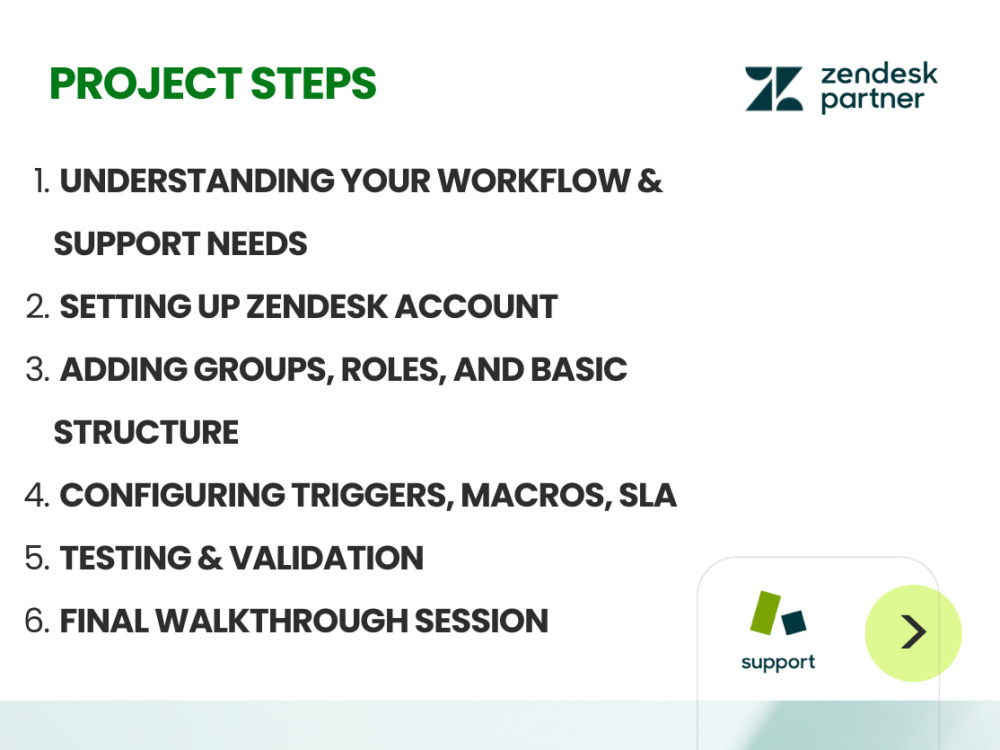 PROJECT STEPS

zendesk partner

1. UNDERSTANDING YOUR WORKFLOW & SUPPORT NEEDS
2. SETTING UP ZENDESK ACCOUNT
3. ADDING GROUPS, ROLES, AND BASIC STRUCTURE
4. CONFIGURING TRIGGERS, MACROS, SLA
5. TESTING & VALIDATION
6. FINAL WALKTHROUGH SESSION

support